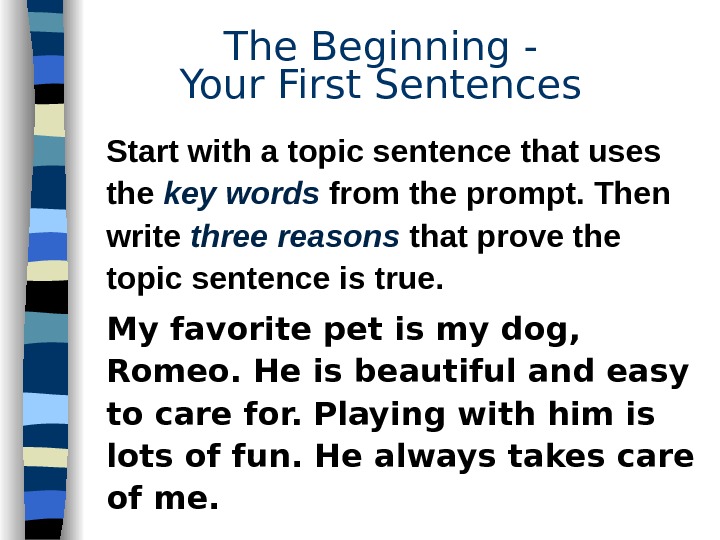 The Beginning -
Your First Sentences

Start with a topic sentence that uses the key words from the prompt. Then write three reasons that prove the topic sentence is true.

My favorite pet is my dog, Romeo. He is beautiful and easy to care for. Playing with him is lots of fun. He always takes care of me.